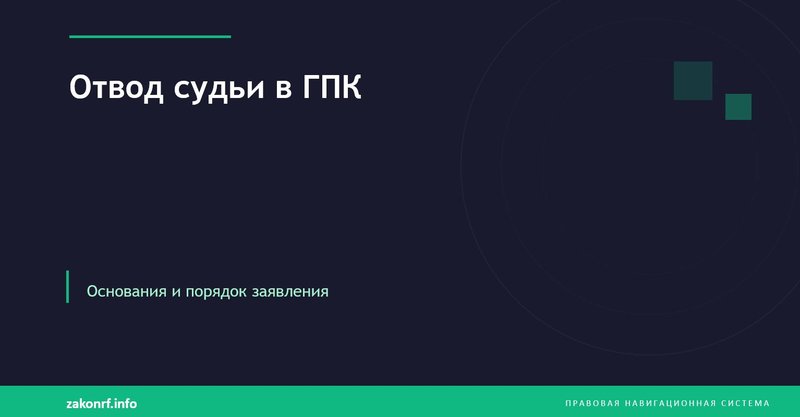 Отвод судьи в ГПК

Основания и порядок заявления

zakonrf.info

ПРАВОВАЯ НАВИГАЦИОННАЯ СИСТЕМА